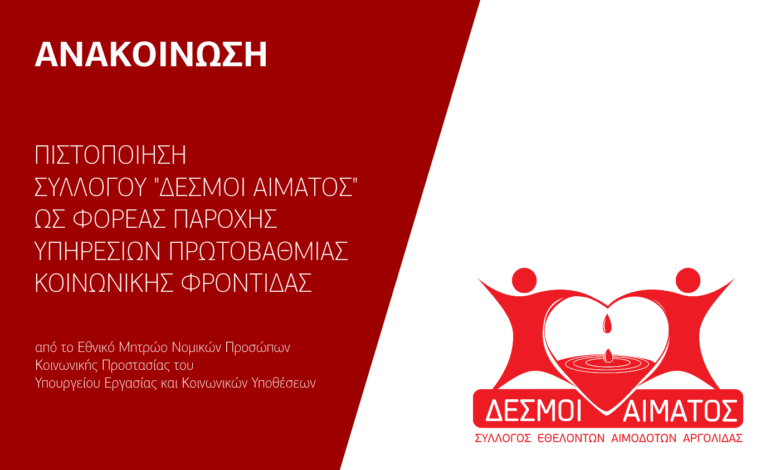 ΑΝΑΚΟΙΝΩΣΗ

ΠΙΣΤΟΠΟΙΗΣΗ
ΣΥΛΛΟΓΟΥ "ΔΕΣΜΟΙ ΑΙΜΑΤΟΣ"
ΩΣ ΦΟΡΕΑΣ ΠΑΡΟΧΗΣ
ΥΠΗΡΕΣΙΩΝ ΠΡΩΤΟΒΑΘΜΙΑΣ
ΚΟΙΝΩΝΙΚΗΣ ΦΡΟΝΤΙΔΑΣ

από το Εθνικό Μητρώο Νομικών Προσώπων Κοινωνικής Προστασίας του Υπουργείου Εργασίας και Κοινωνικών Υποθέσεων

ΔΕΣΜΟΙ ΑΙΜΑΤΟΣ
ΣΥΛΛΟΓΟΣ ΕΘΕΛΟΝΤΩΝ ΑΙΜΟΔΟΤΩΝ ΑΡΓΟΛΙΔΑΣ